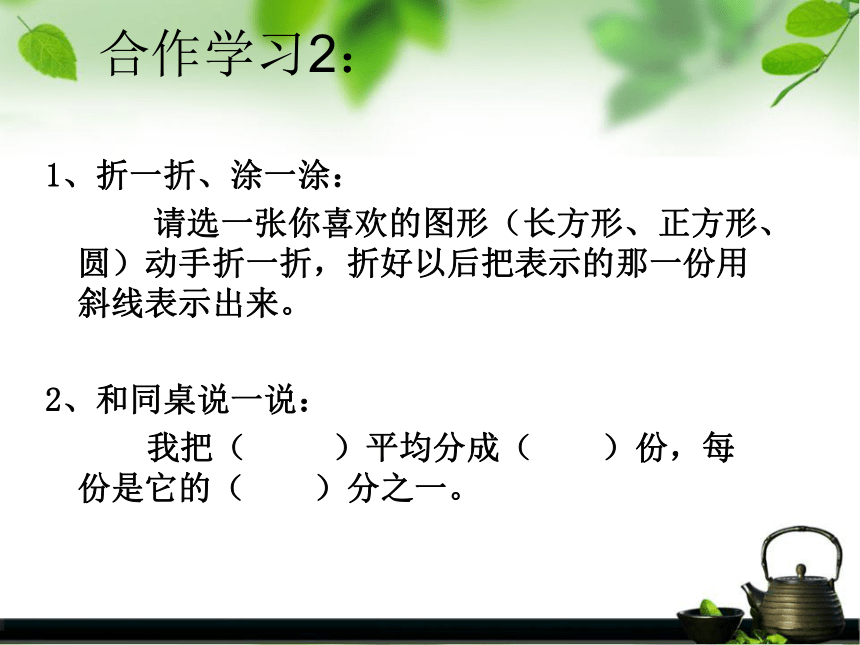 合作学习2：

1、折一折、涂一涂：

请选一张你喜欢的图形（长方形、正方形、圆）动手折一折，折好以后把表示的那一份用斜线表示出来。

2、和同桌说一说：

我把（ ）平均分成（ ）份，每份是它的（ ）分之一。